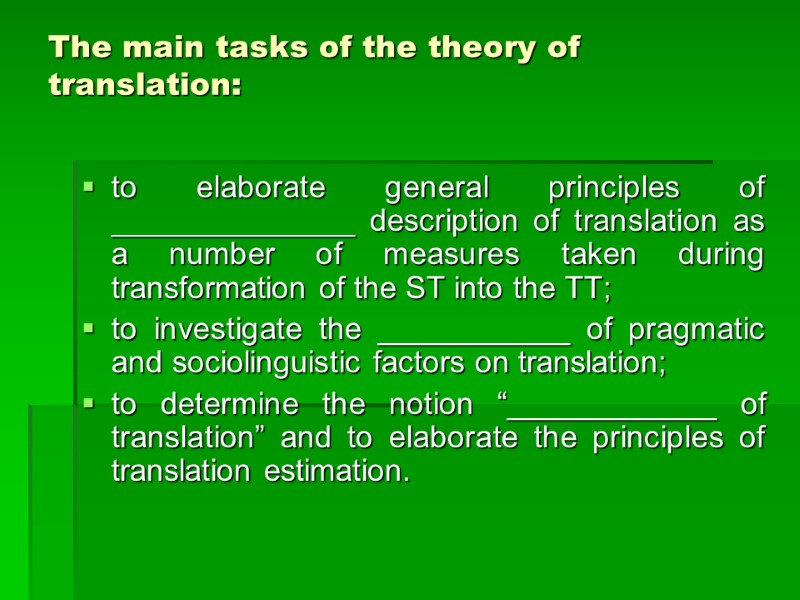 The main tasks of the theory of translation:

▪ to elaborate general principles of _______________ description of translation as a number of measures taken during transformation of the ST into the TT;
▪ to investigate the ____________ of pragmatic and sociolinguistic factors on translation;
▪ to determine the notion “_____________ of translation” and to elaborate the principles of translation estimation.